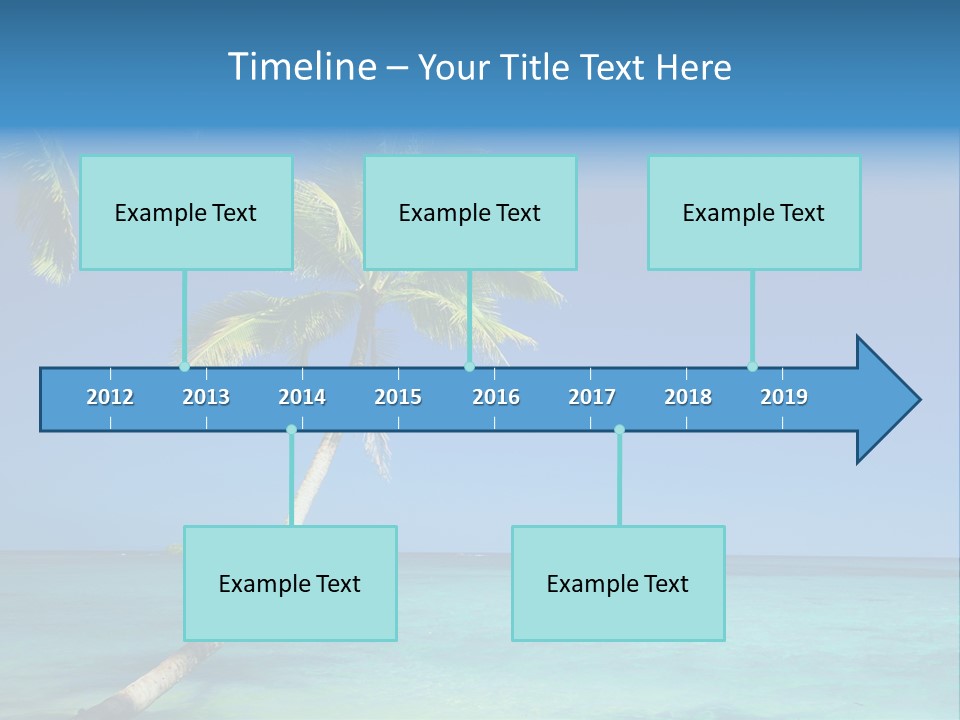 Timeline – Your Title Text Here

Example Text

Example Text

Example Text

2012 2013 2014 2015 2016 2017 2018 2019

Example Text

Example Text